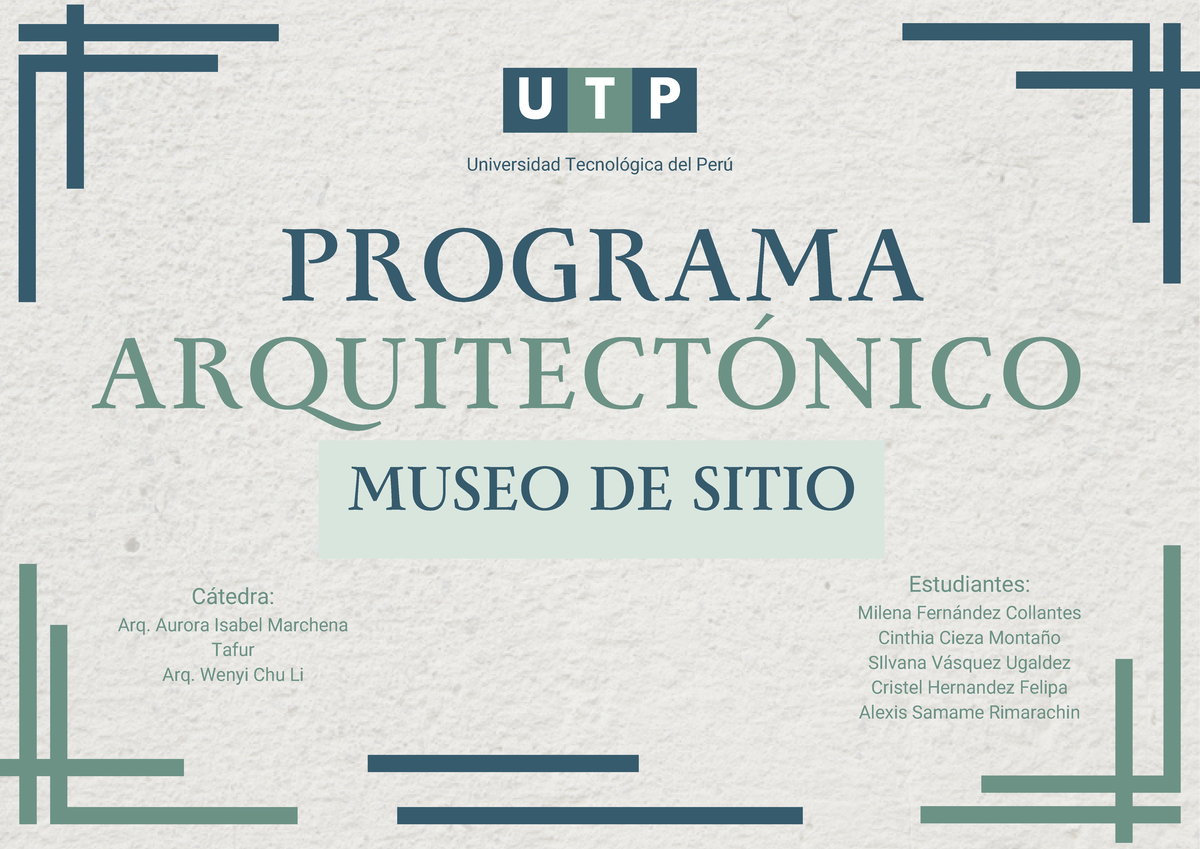 UTP
Universidad Tecnológica del Perú

PROGRAMA
ARQUITECTÓNICO

MUSEO DE SITIO

Cátedra:
Arq. Aurora Isabel Marchena Tafur
Arq. Wenyi Chu Li

Estudiantes:
Milena Fernández Collantes
Cinthia Cieza Montaño
SIlvana Vásquez Ugaldez
Cristel Hernandez Felipa
Alexis Samame Rimarachin